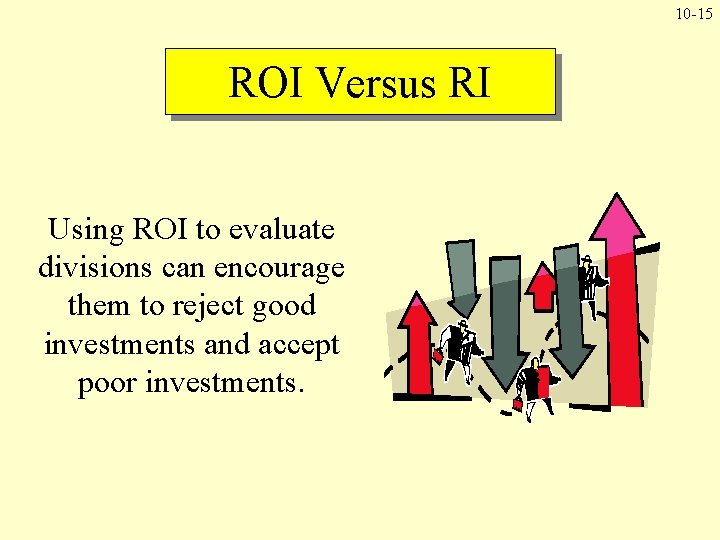 10-15

ROI Versus RI

Using ROI to evaluate divisions can encourage them to reject good investments and accept poor investments.